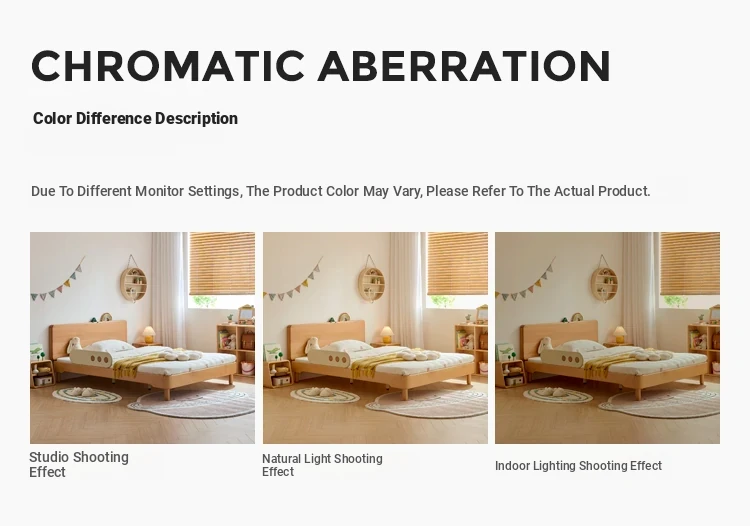 CHROMATIC ABERRATION

Color Difference Description

Due To Different Monitor Settings, The Product Color May Vary, Please Refer To The Actual Product.

Studio Shooting Effect

Natural Light Shooting Effect

Indoor Lighting Shooting Effect